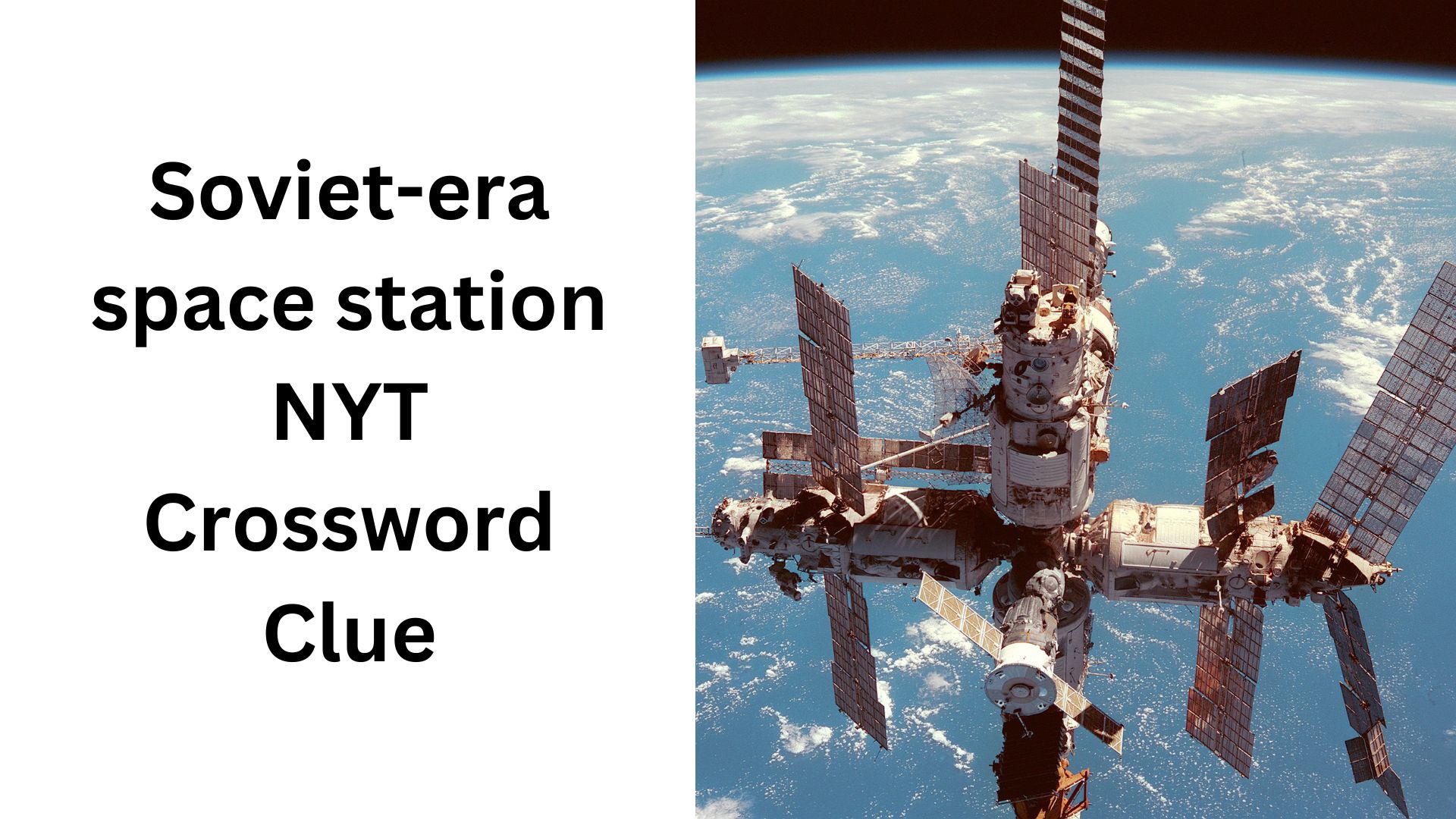 Soviet-era space station NYT Crossword Clue